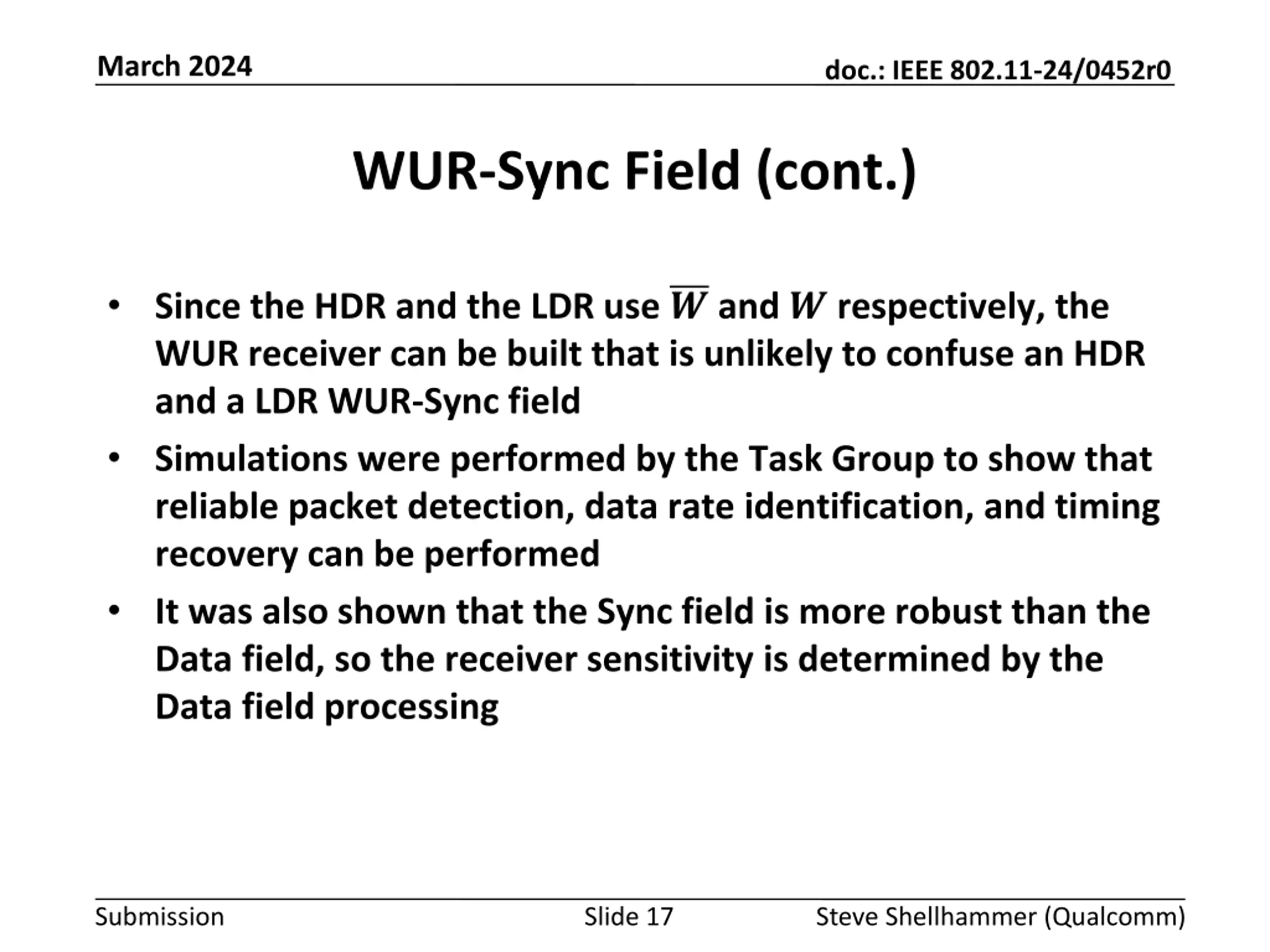 March 2024

doc.: IEEE 802.11-24/0452r0

WUR-Sync Field (cont.)

• Since the HDR and the LDR use $\overline{W}$ and $W$ respectively, the WUR receiver can be built that is unlikely to confuse an HDR and a LDR WUR-Sync field

• Simulations were performed by the Task Group to show that reliable packet detection, data rate identification, and timing recovery can be performed

• It was also shown that the Sync field is more robust than the Data field, so the receiver sensitivity is determined by the Data field processing

Submission

Slide 17

Steve Shellhammer (Qualcomm)